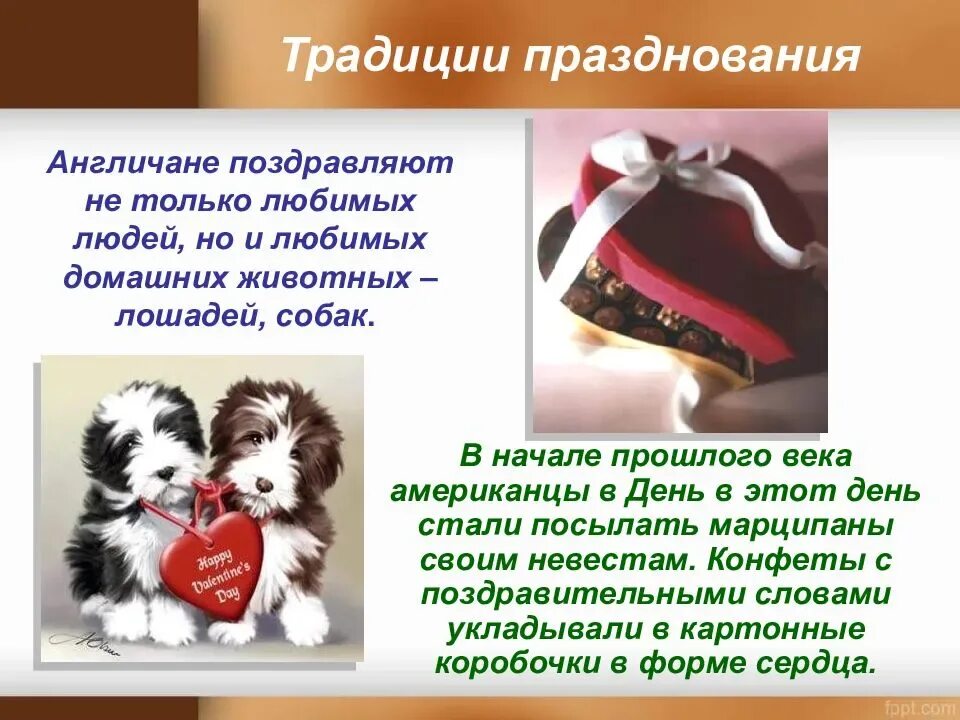 Традиции празднования

Англичане поздравляют не только любимых людей, но и любимых домашних животных – лошадей, собак.

Happy Valentine's Day

В начале прошлого века американцы в День в этот день стали посылать марципаны своим невестам. Конфеты с поздравительными словами укладывали в картонные коробочки в форме сердца.

fppt.com